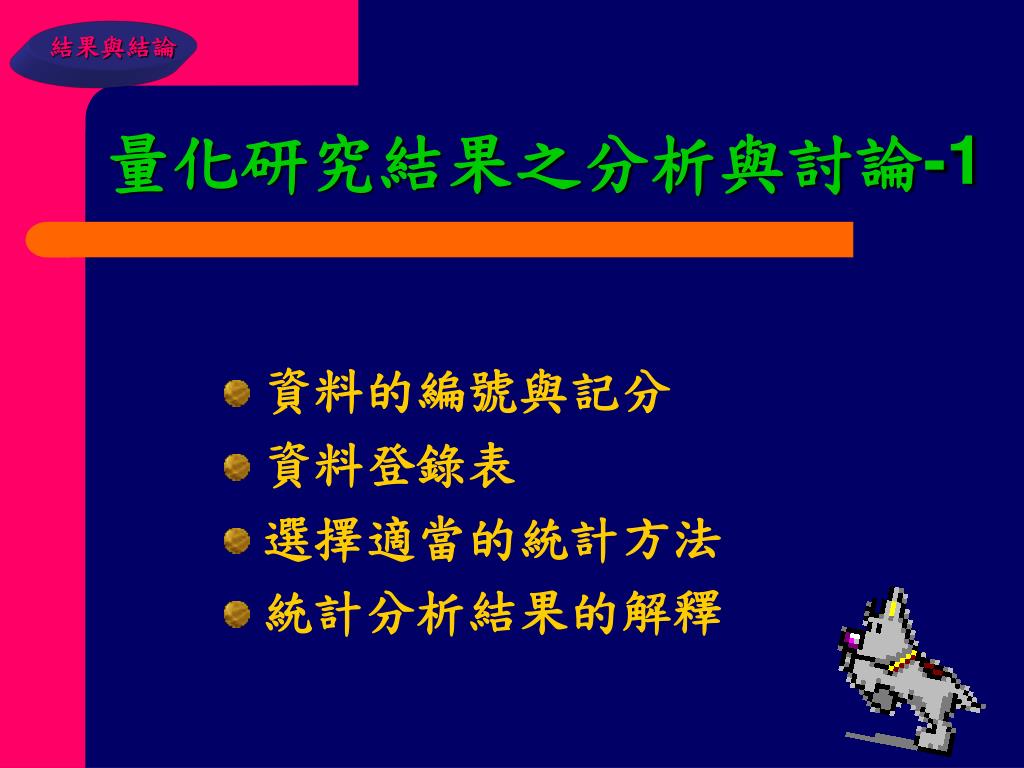 結果與結論

量化研究結果之分析與討論-1

資料的編號與記分
資料登錄表
選擇適當的統計方法
統計分析結果的解釋